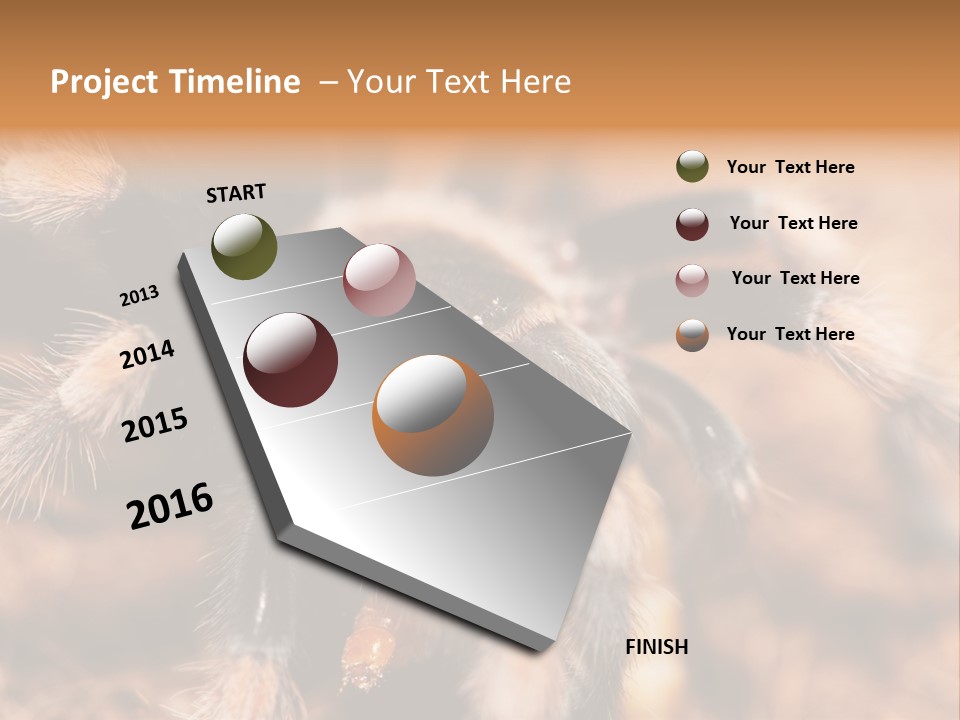 Project Timeline – Your Text Here

START

2013

2014

2015

2016

FINISH

Your Text Here

Your Text Here

Your Text Here

Your Text Here